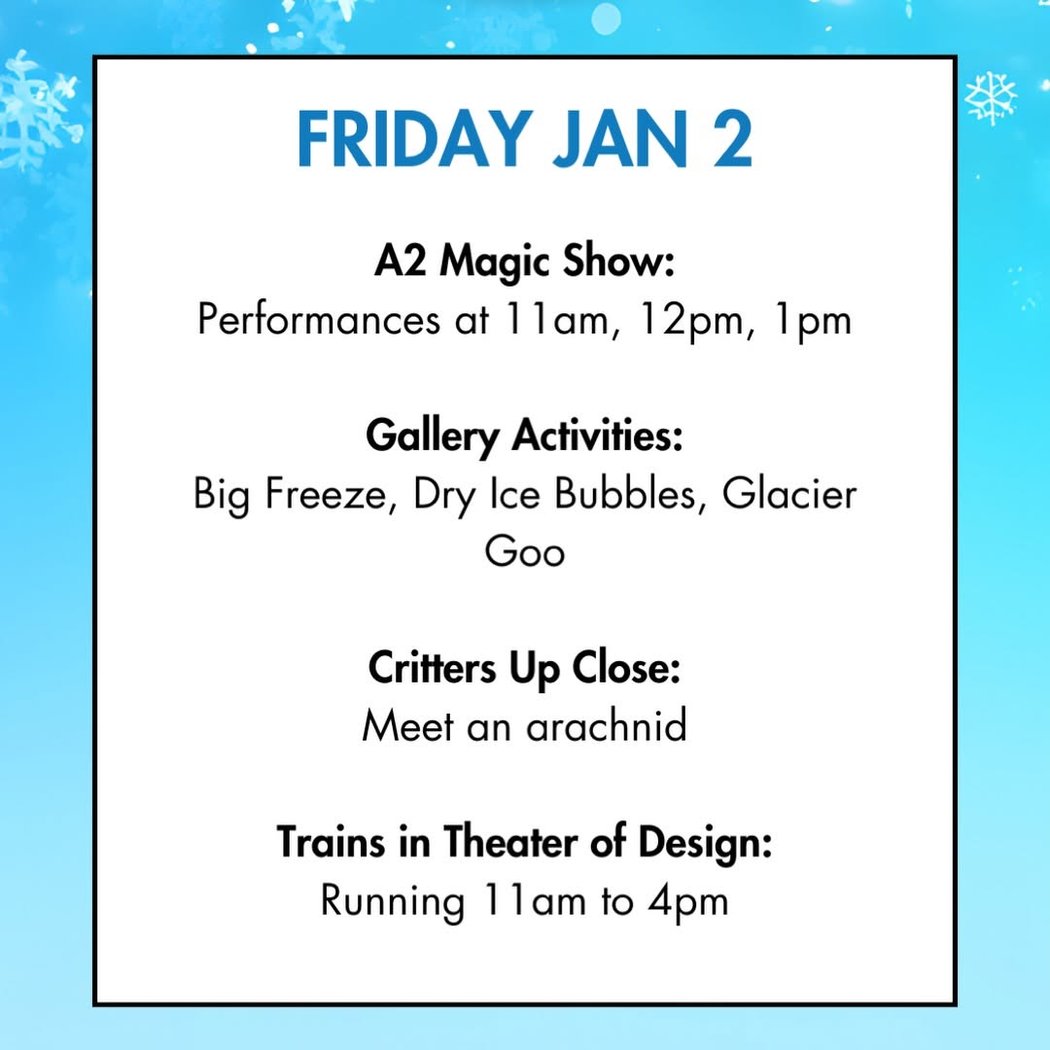 FRIDAY JAN 2

A2 Magic Show:
Performances at 11am, 12pm, 1pm

Gallery Activities:
Big Freeze, Dry Ice Bubbles, Glacier Goo

Critters Up Close:
Meet an arachnid

Trains in Theater of Design:
Running 11am to 4pm